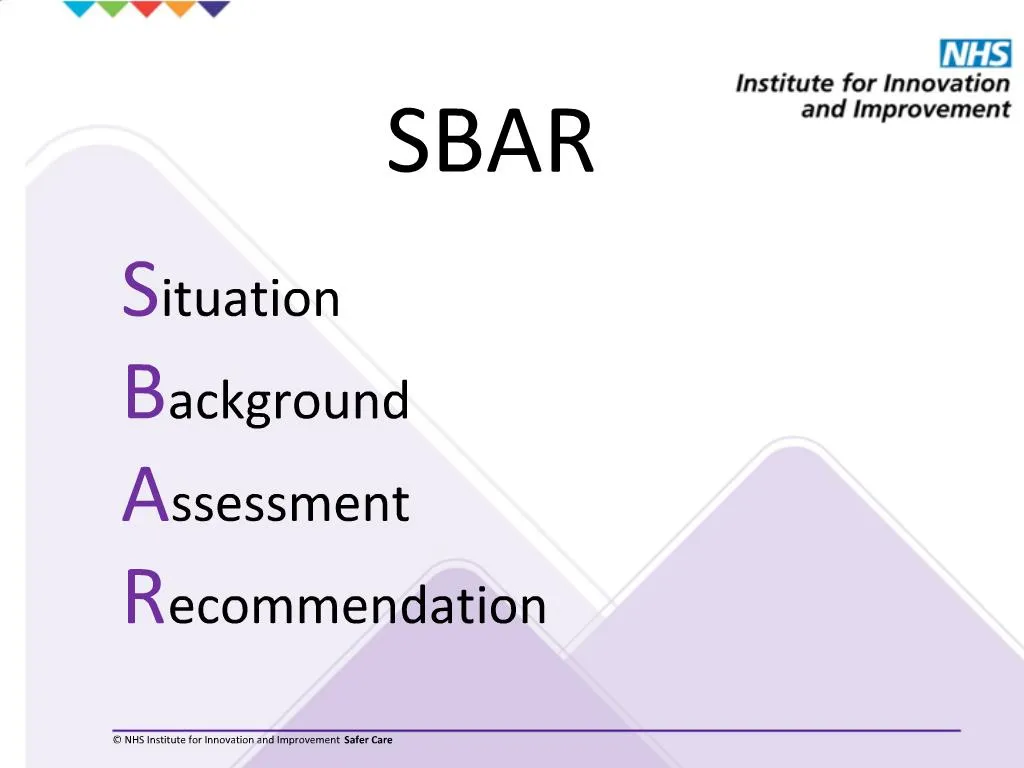 NHS
Institute for Innovation and Improvement

SBAR

Situation
Background
Assessment
Recommendation

© NHS Institute for Innovation and Improvement Safer Care